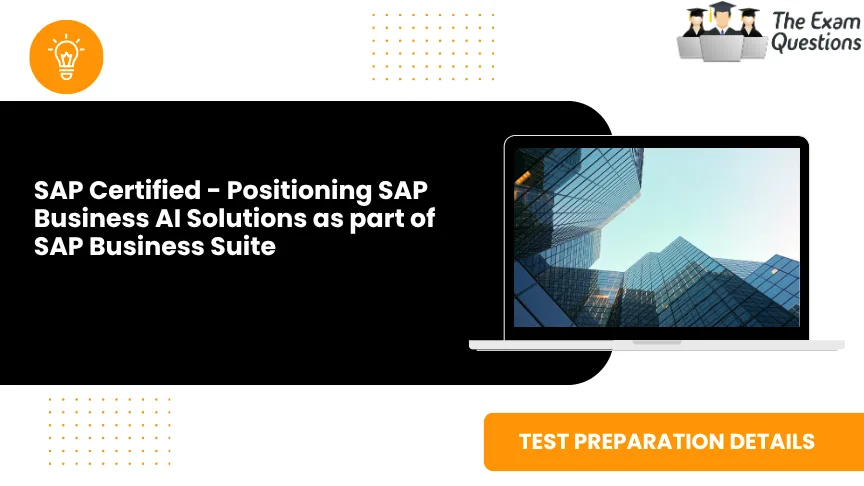 The Exam Questions

SAP Certified - Positioning SAP Business AI Solutions as part of SAP Business Suite

TEST PREPARATION DETAILS